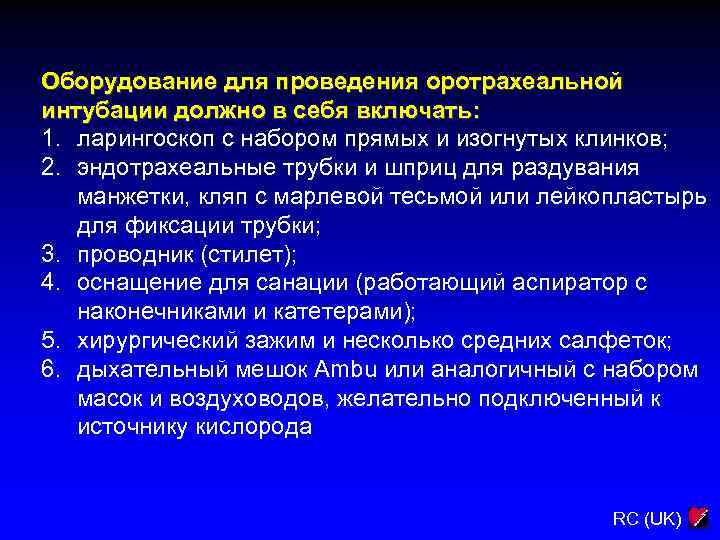 Оборудование для проведения оротрахеальной интубации должно в себя включать:
1. ларингоскоп с набором прямых и изогнутых клинков;
2. эндотрахеальные трубки и шприц для раздувания манжетки, кляп с марлевой тесьмой или лейкопластырь для фиксации трубки;
3. проводник (стилет);
4. оснащение для санации (работающий аспиратор с наконечниками и катетерами);
5. хирургический зажим и несколько средних салфеток;
6. дыхательный мешок Ambu или аналогичный с набором масок и воздуховодов, желательно подключенный к источнику кислорода

RC (UK)